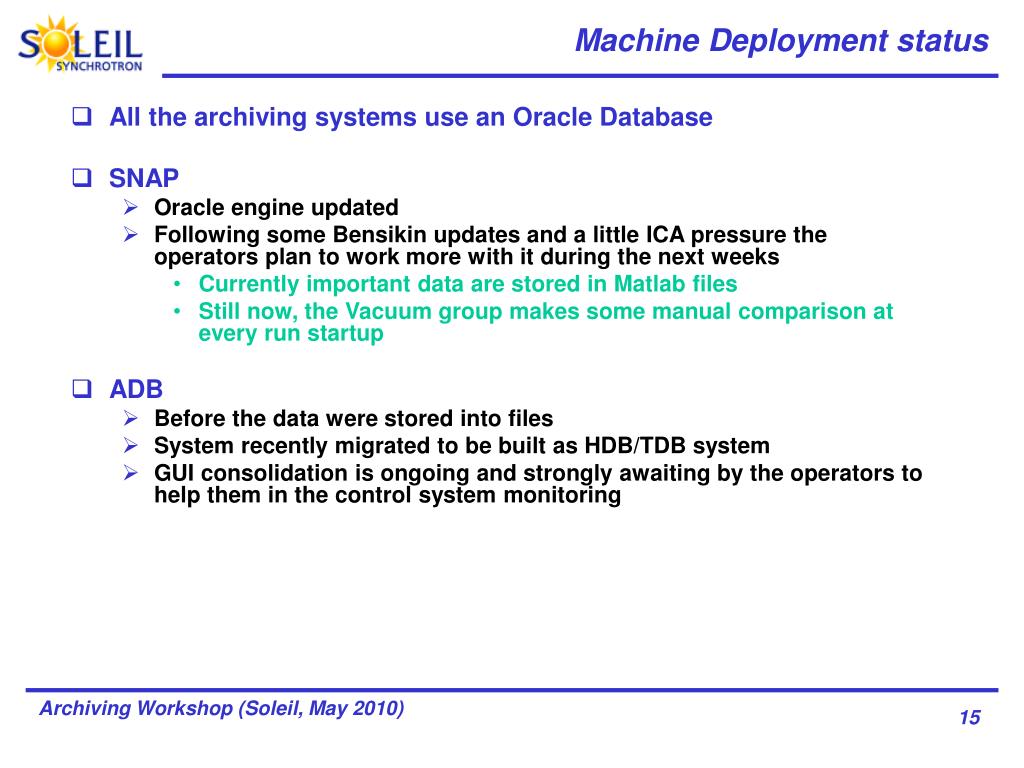 SOLEIL SYNCHROTRON

Machine Deployment status

❑ All the archiving systems use an Oracle Database

❑ SNAP
➢ Oracle engine updated
➢ Following some Bensikin updates and a little ICA pressure the operators plan to work more with it during the next weeks
• Currently important data are stored in Matlab files
• Still now, the Vacuum group makes some manual comparison at every run startup

❑ ADB
➢ Before the data were stored into files
➢ System recently migrated to be built as HDB/TDB system
➢ GUI consolidation is ongoing and strongly awaiting by the operators to help them in the control system monitoring

Archiving Workshop (Soleil, May 2010)

15